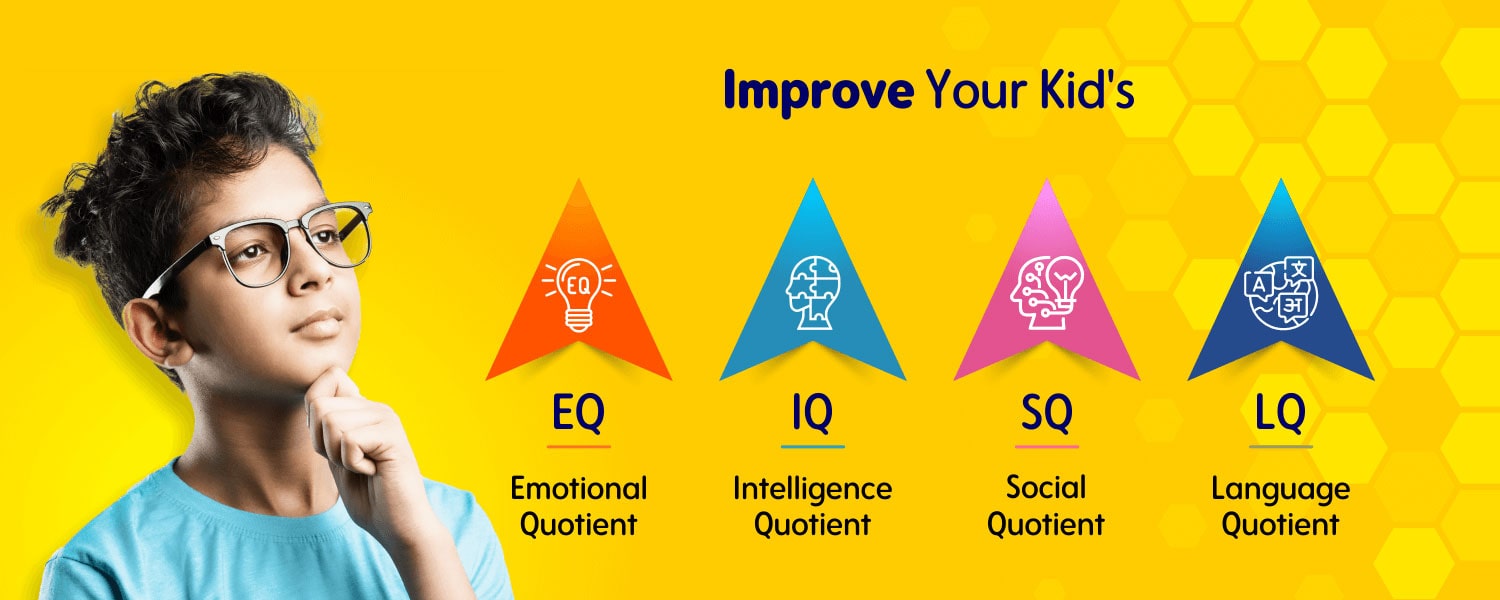 Improve Your Kid's

EQ

EQ
Emotional Quotient

IQ
Intelligence Quotient

SQ
Social Quotient

A 文 अ

LQ
Language Quotient